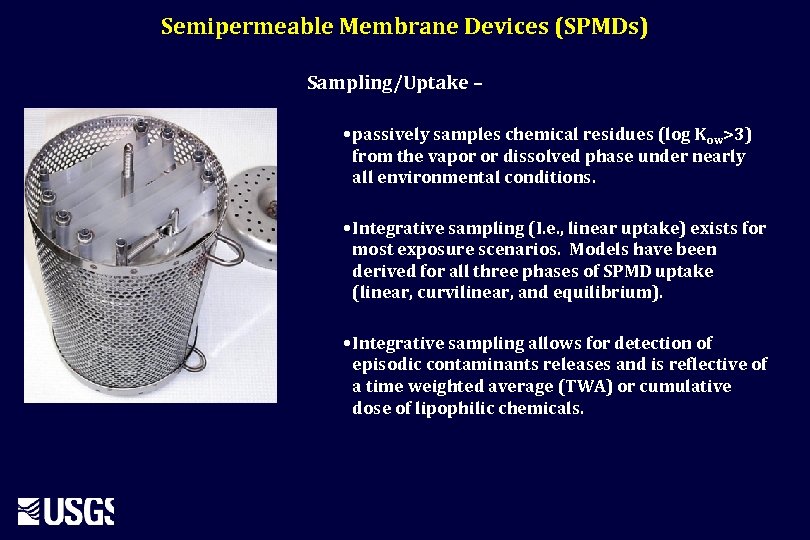 Semipermeable Membrane Devices (SPMDs)

Sampling/Uptake –

•passively samples chemical residues (log $K_{ow}$>3) from the vapor or dissolved phase under nearly all environmental conditions.

•Integrative sampling (I.e., linear uptake) exists for most exposure scenarios. Models have been derived for all three phases of SPMD uptake (linear, curvilinear, and equilibrium).

•Integrative sampling allows for detection of episodic contaminants releases and is reflective of a time weighted average (TWA) or cumulative dose of lipophilic chemicals.

USGS